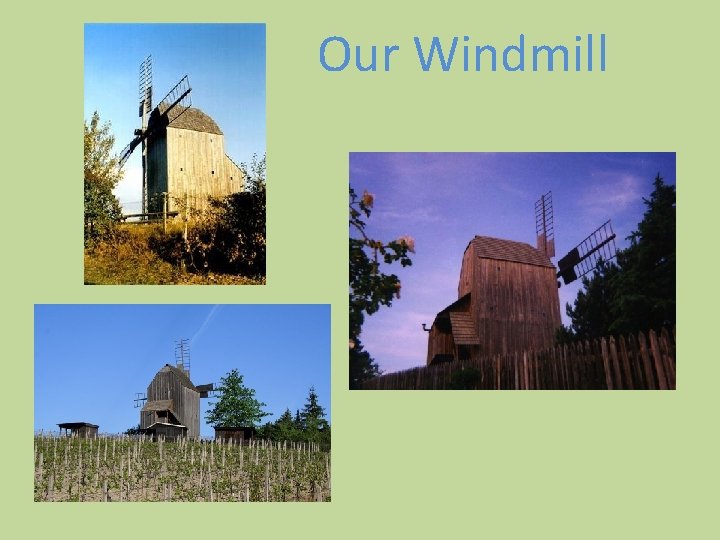 Our Windmill